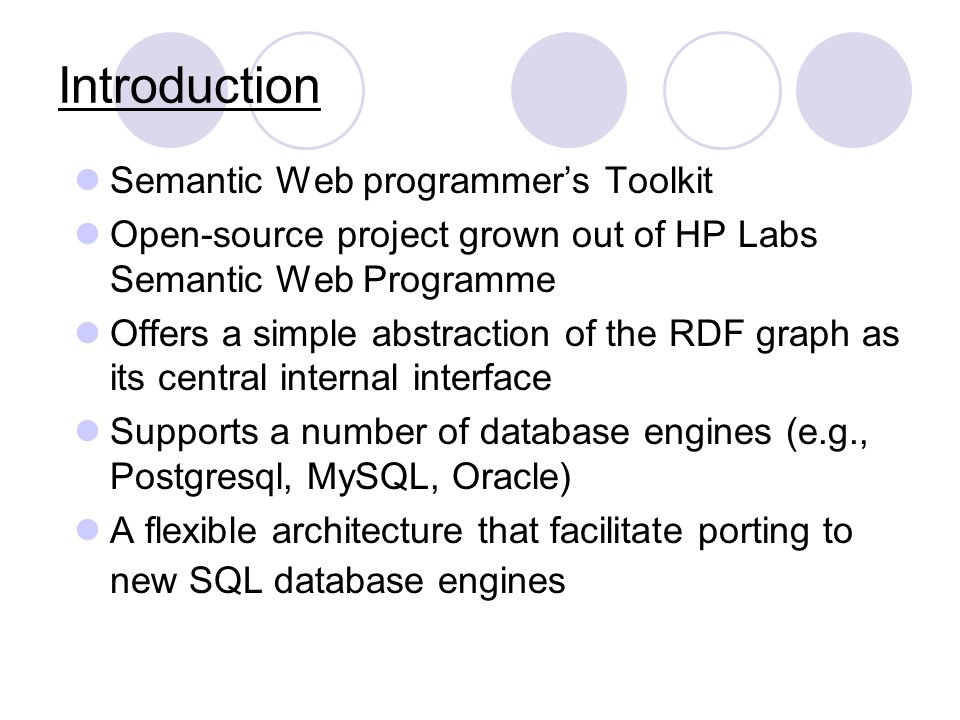 Introduction

- Semantic Web programmer's Toolkit
- Open-source project grown out of HP Labs Semantic Web Programme
- Offers a simple abstraction of the RDF graph as its central internal interface
- Supports a number of database engines (e.g., Postgresql, MySQL, Oracle)
- A flexible architecture that facilitate porting to new SQL database engines